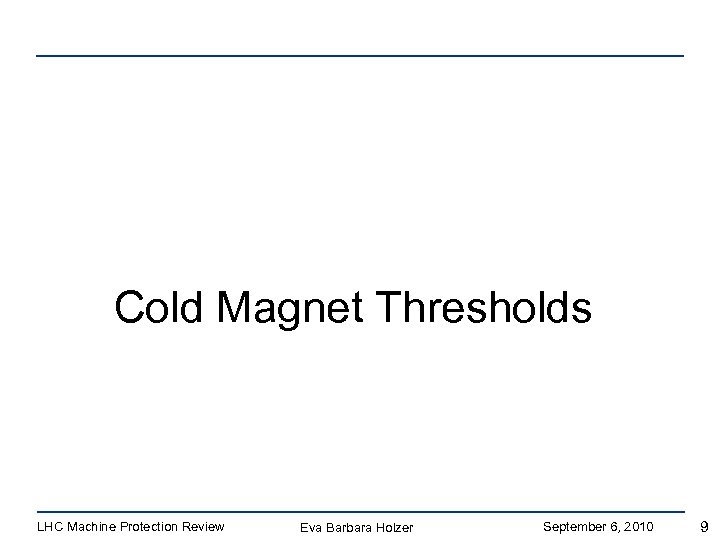 Cold Magnet Thresholds

LHC Machine Protection Review

Eva Barbara Holzer

September 6, 2010

9